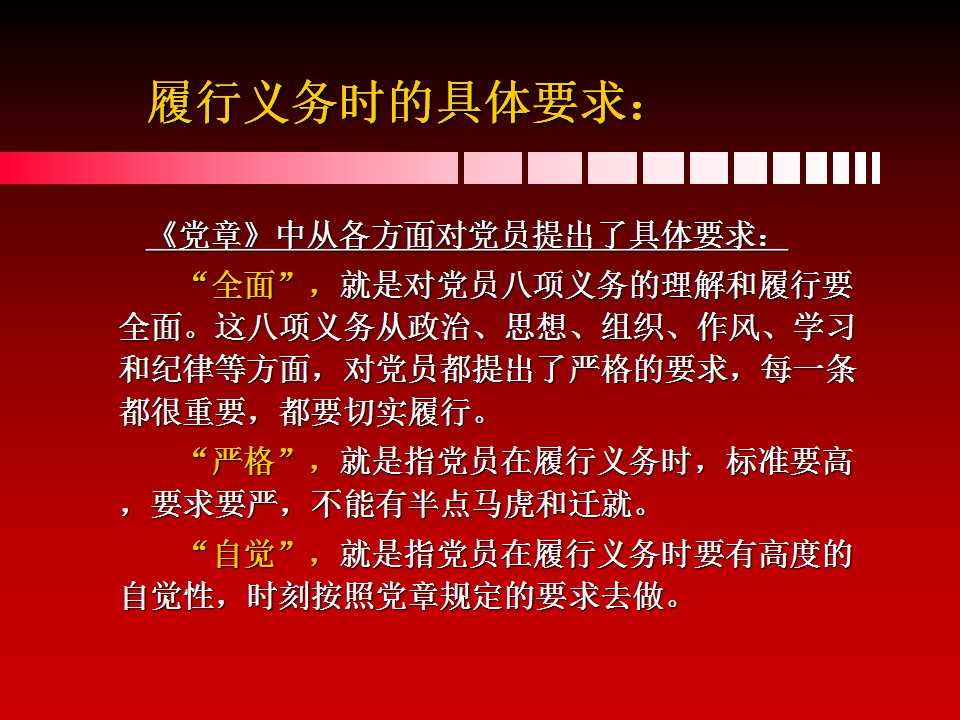 履行义务时的具体要求：

《党章》中从各方面对党员提出了具体要求：

“全面”，就是对党员八项义务的理解和履行要全面。这八项义务从政治、思想、组织、作风、学习和纪律等方面，对党员都提出了严格的要求，每一条都很重要，都要切实履行。

“严格”，就是指党员在履行义务时，标准要高，要求要严，不能有半点马虎和迁就。

“自觉”，就是指党员在履行义务时要有高度的自觉性，时刻按照党章规定的要求去做。